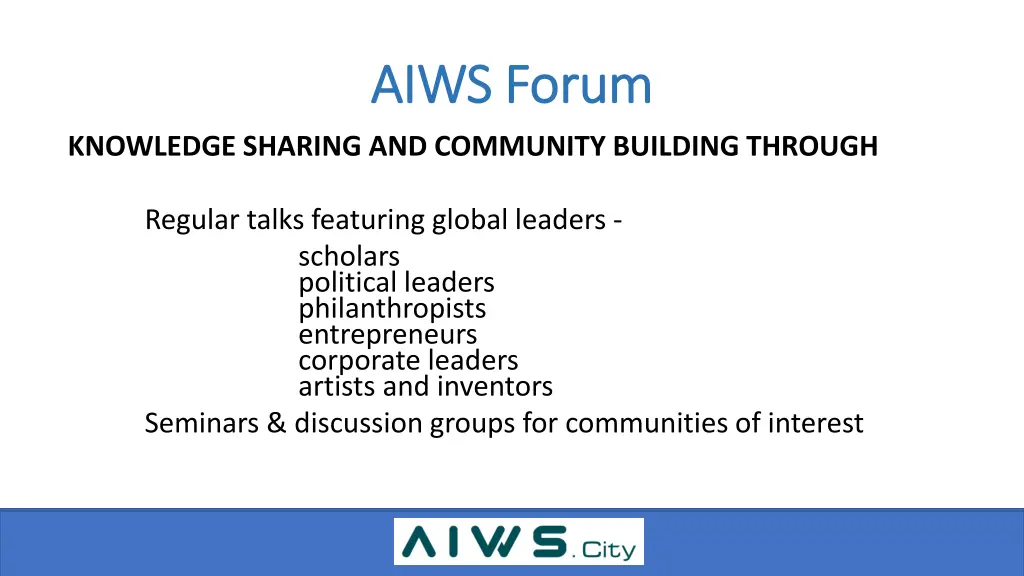 AIWS Forum

KNOWLEDGE SHARING AND COMMUNITY BUILDING THROUGH

Regular talks featuring global leaders -
scholars
political leaders
philanthropists
entrepreneurs
corporate leaders
artists and inventors
Seminars & discussion groups for communities of interest

AIWS.City